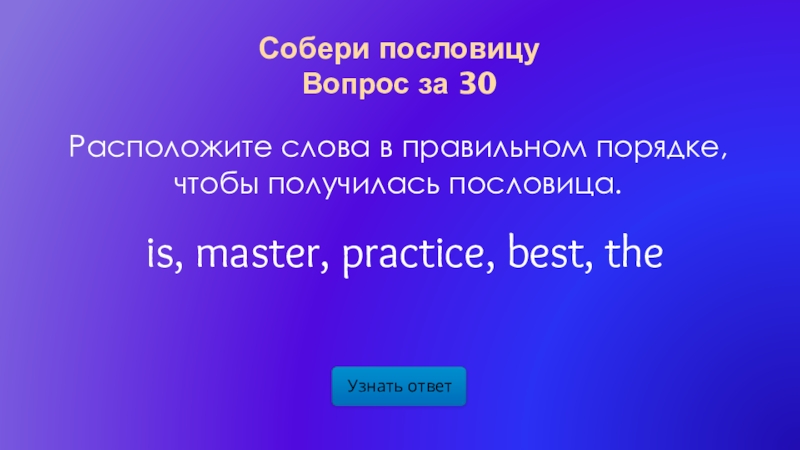 Собери пословицу
Вопрос за 30

Расположите слова в правильном порядке, чтобы получилась пословица.

is, master, practice, best, the

Узнать ответ